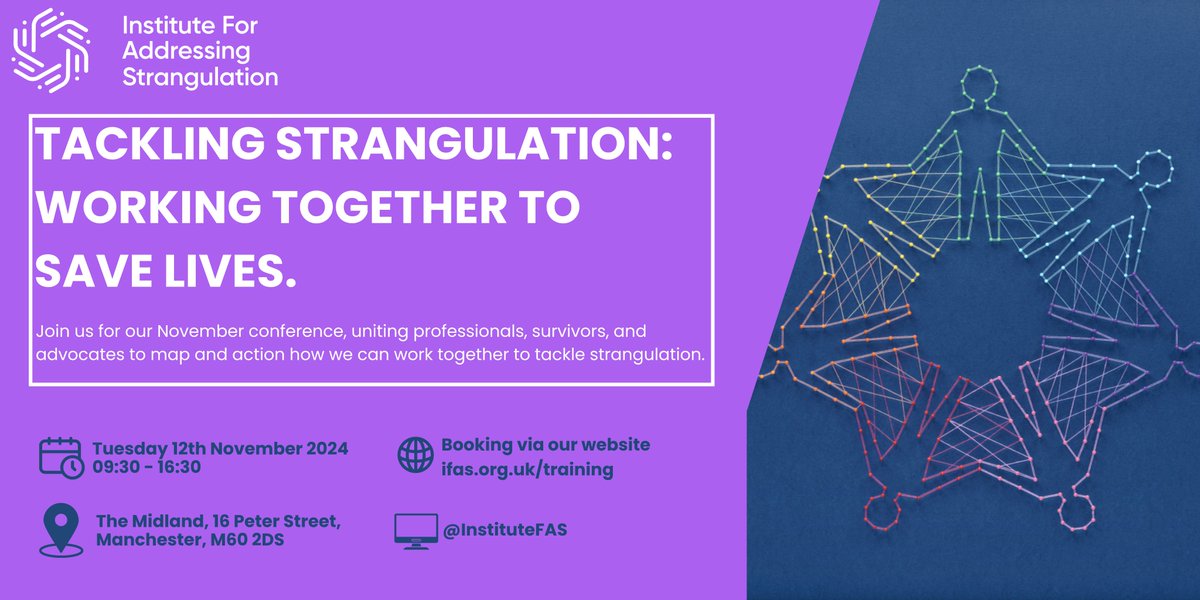 Institute For Addressing Strangulation

TACKLING STRANGULATION: WORKING TOGETHER TO SAVE LIVES.

Join us for our November conference, uniting professionals, survivors, and advocates to map and action how we can work together to tackle strangulation.

Tuesday 12th November 2024
09:30 - 16:30

Booking via our website
ifas.org.uk/training

The Midland, 16 Peter Street, Manchester, M60 2DS

@InstituteFAS